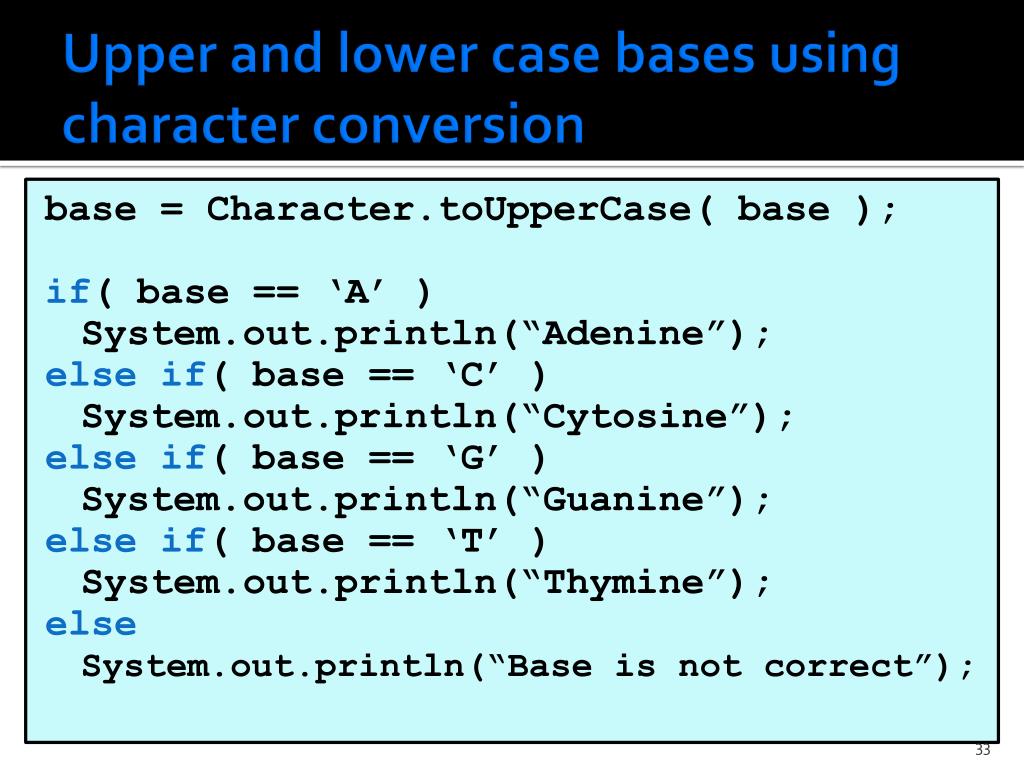 Upper and lower case bases using character conversion

base = Character.toUpperCase( base );

if( base == ‘A’ )
  System.out.println(“Adenine”);
else if( base == ‘C’ )
  System.out.println(“Cytosine”);
else if( base == ‘G’ )
  System.out.println(“Guanine”);
else if( base == ‘T’ )
  System.out.println(“Thymine”);
else
  System.out.println(“Base is not correct”);

33